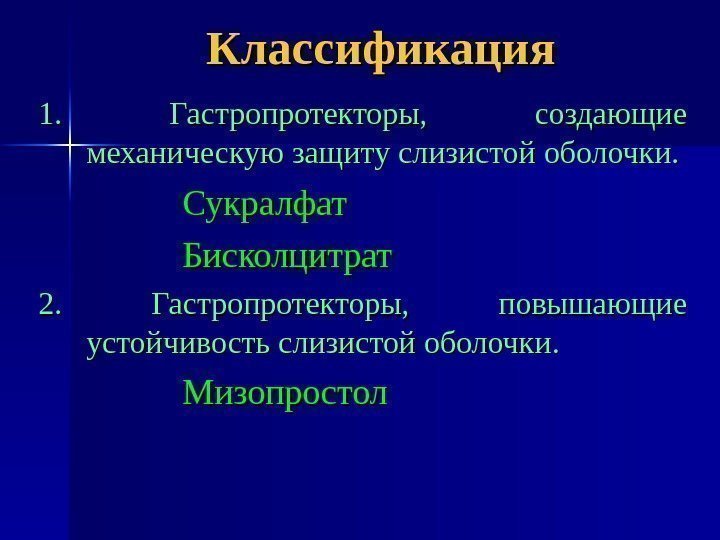 Классификация

1. Гастропротекторы, создающие механическую защиту слизистой оболочки.

Сукралфат

Бисколцитрат

2. Гастропротекторы, повышающие устойчивость слизистой оболочки.

Мизопростол